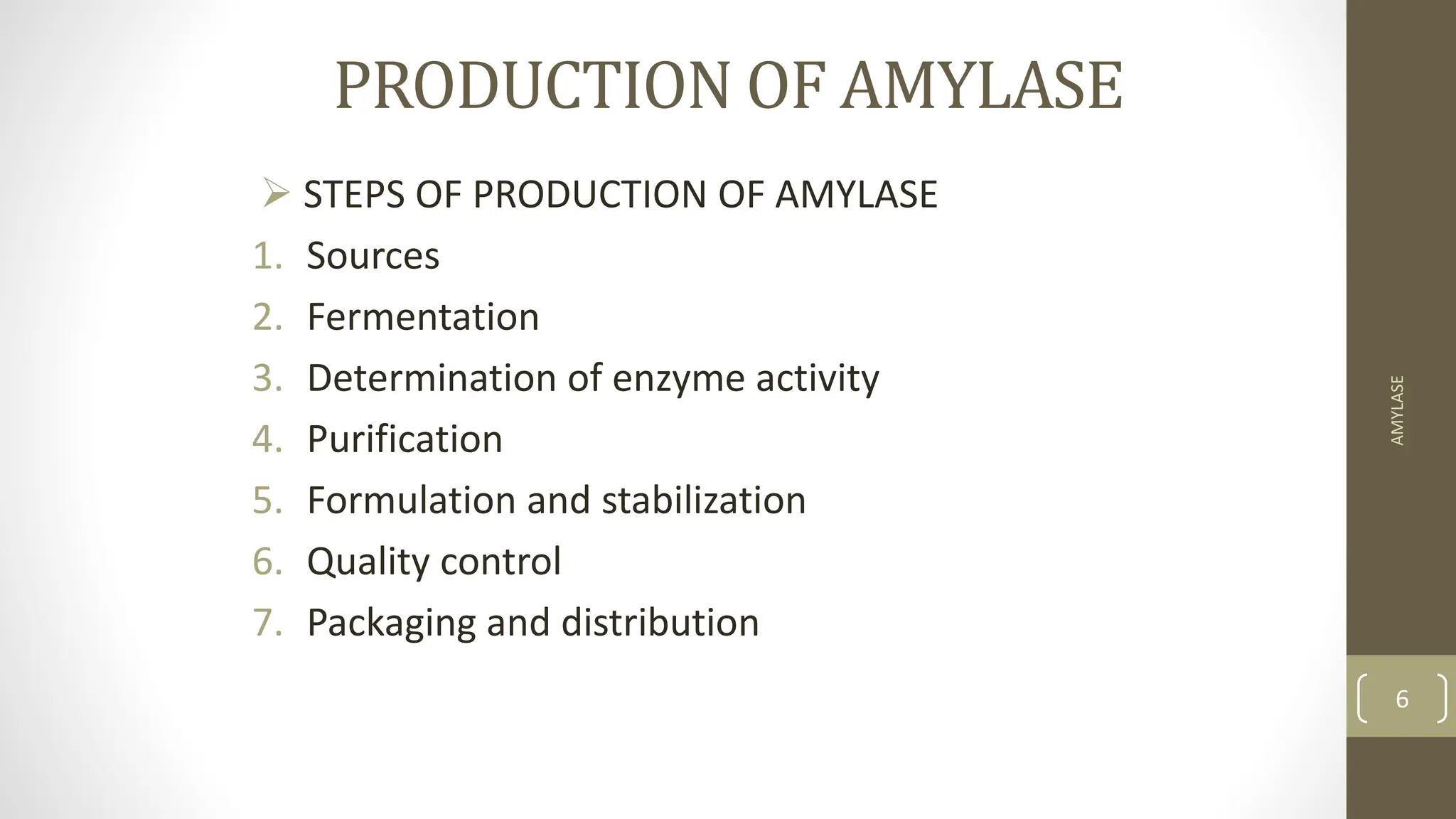 PRODUCTION OF AMYLASE

➢ STEPS OF PRODUCTION OF AMYLASE

1. Sources
2. Fermentation
3. Determination of enzyme activity
4. Purification
5. Formulation and stabilization
6. Quality control
7. Packaging and distribution

AMYLASE

6